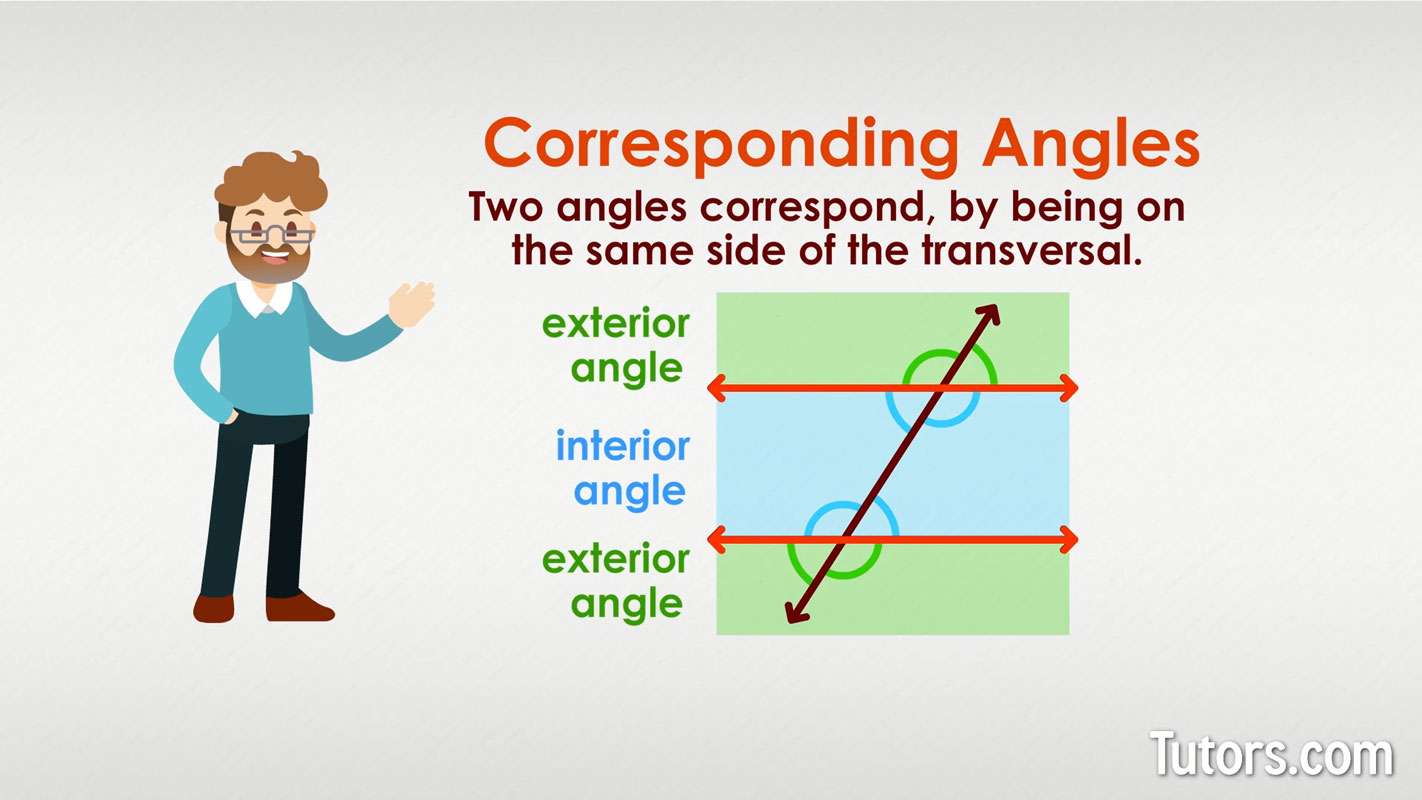 Corresponding Angles

Two angles correspond, by being on the same side of the transversal.

exterior angle

interior angle

exterior angle

Tutors.com